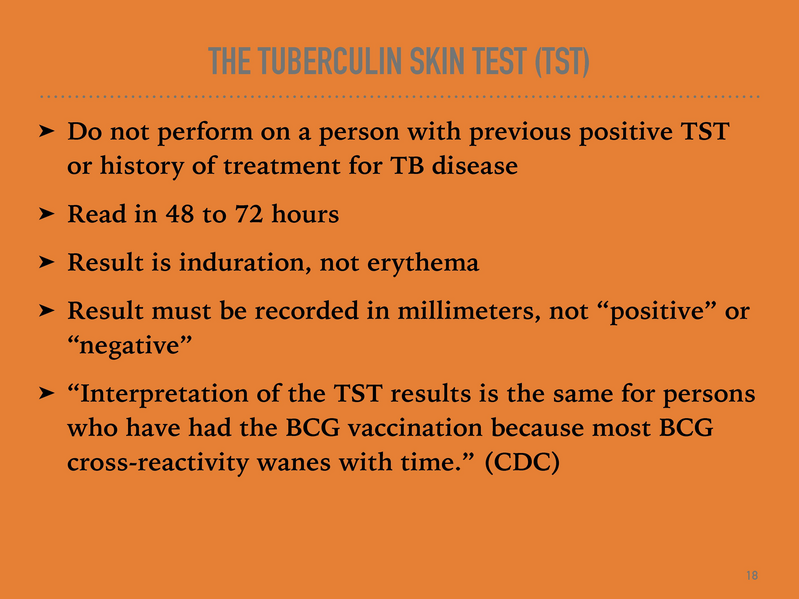 THE TUBERCULIN SKIN TEST (TST)

➤ Do not perform on a person with previous positive TST or history of treatment for TB disease

➤ Read in 48 to 72 hours

➤ Result is induration, not erythema

➤ Result must be recorded in millimeters, not “positive” or “negative”

➤ “Interpretation of the TST results is the same for persons who have had the BCG vaccination because most BCG cross-reactivity wanes with time.” (CDC)

18